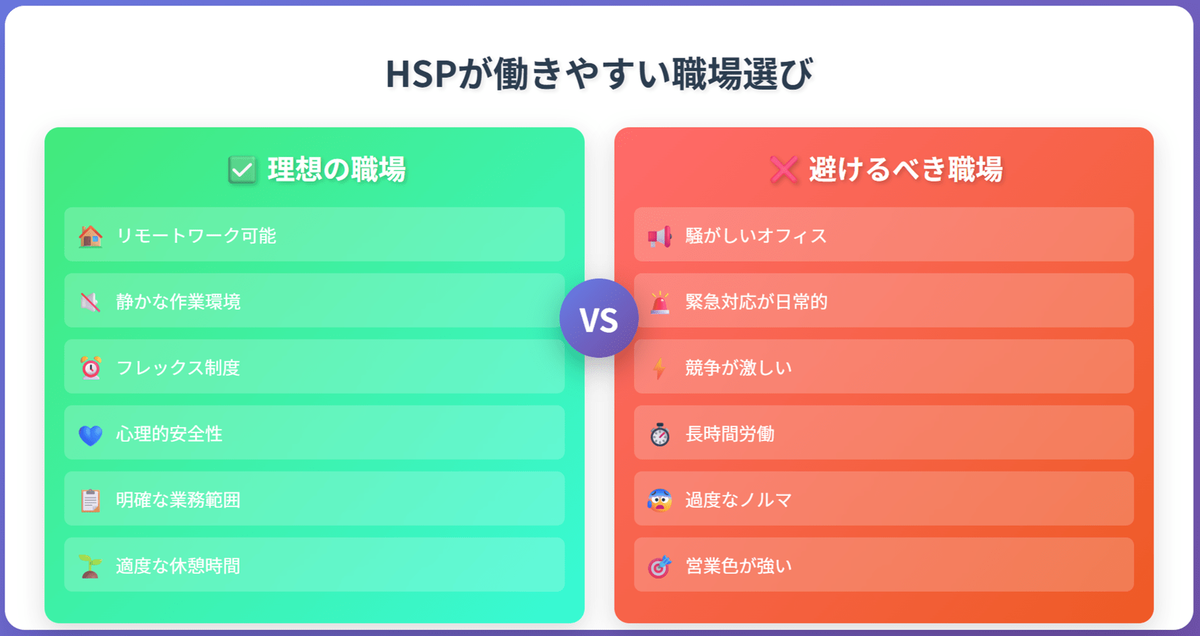 HSPが働きやすい職場選び

理想の職場

リモートワーク可能

静かな作業環境

フレックス制度

心理的安全性

明確な業務範囲

適度な休憩時間

VS

避けるべき職場

騒がしいオフィス

緊急対応が日常的

競争が激しい

長時間労働

過度なノルマ

営業色が強い